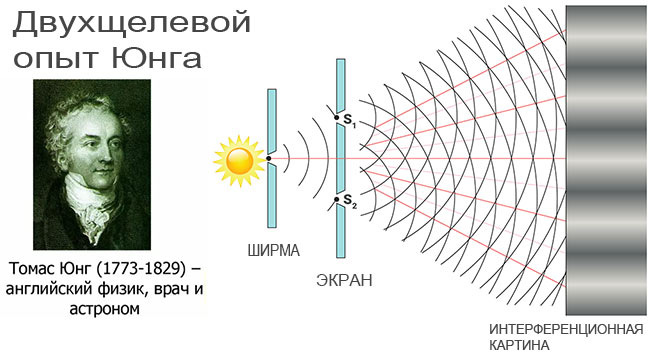 Двухщелевой опыт Юнга

Томас Юнг (1773-1829) – английский физик, врач и астроном

$S_1$

$S_2$

ШИРМА

ЭКРАН

ИНТЕРФЕРЕНЦИОННАЯ КАРТИНА